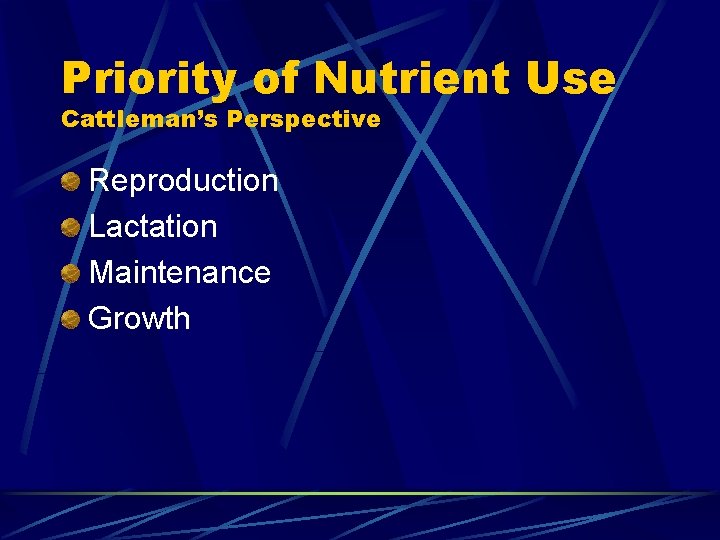 Priority of Nutrient Use
Cattleman's Perspective

Reproduction
Lactation
Maintenance
Growth